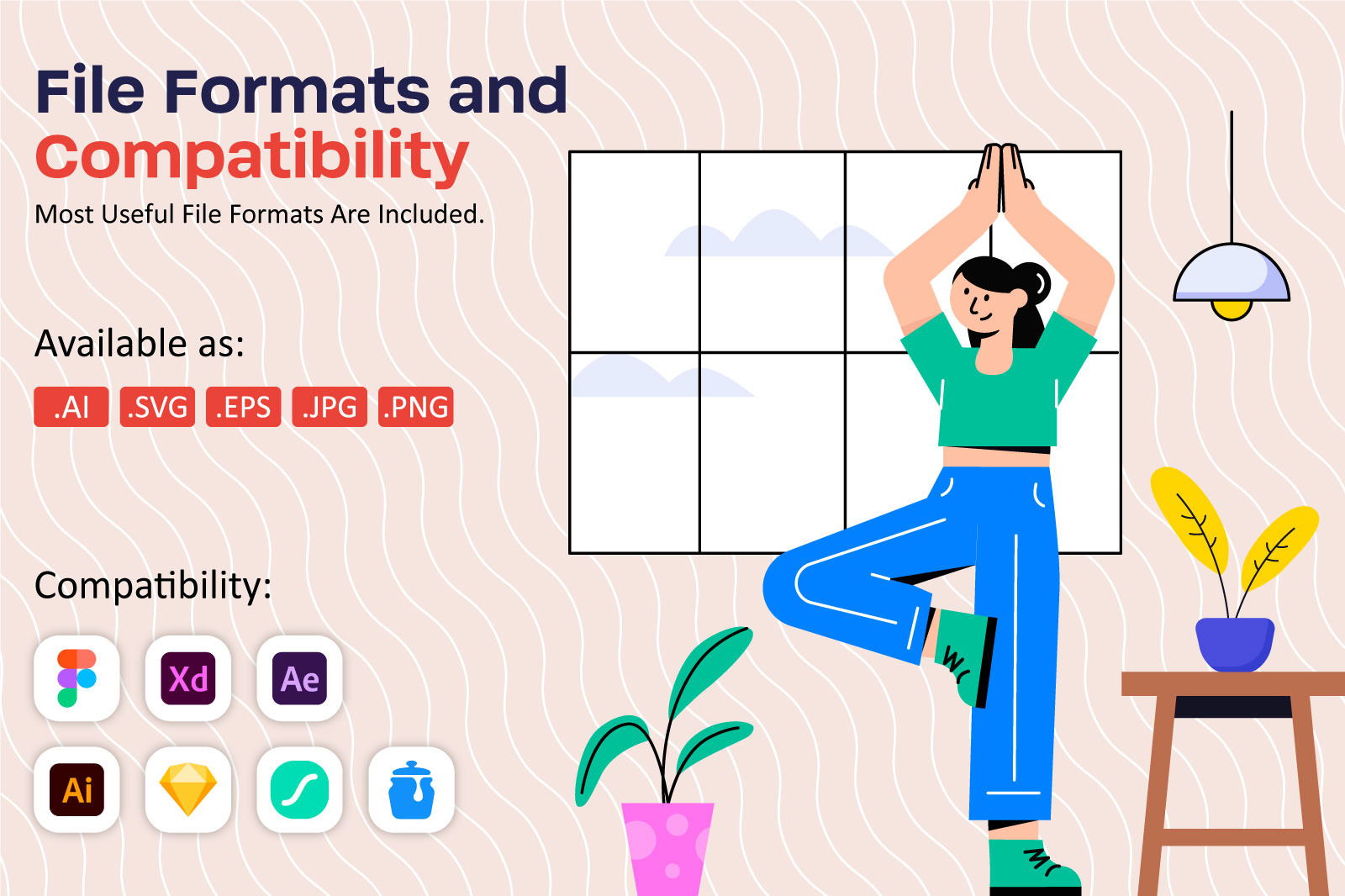 File Formats and Compatibility
Most Useful File Formats Are Included.

Available as:
.AI .SVG .EPS .JPG .PNG

Compatibility:
Xd Ae
Ai